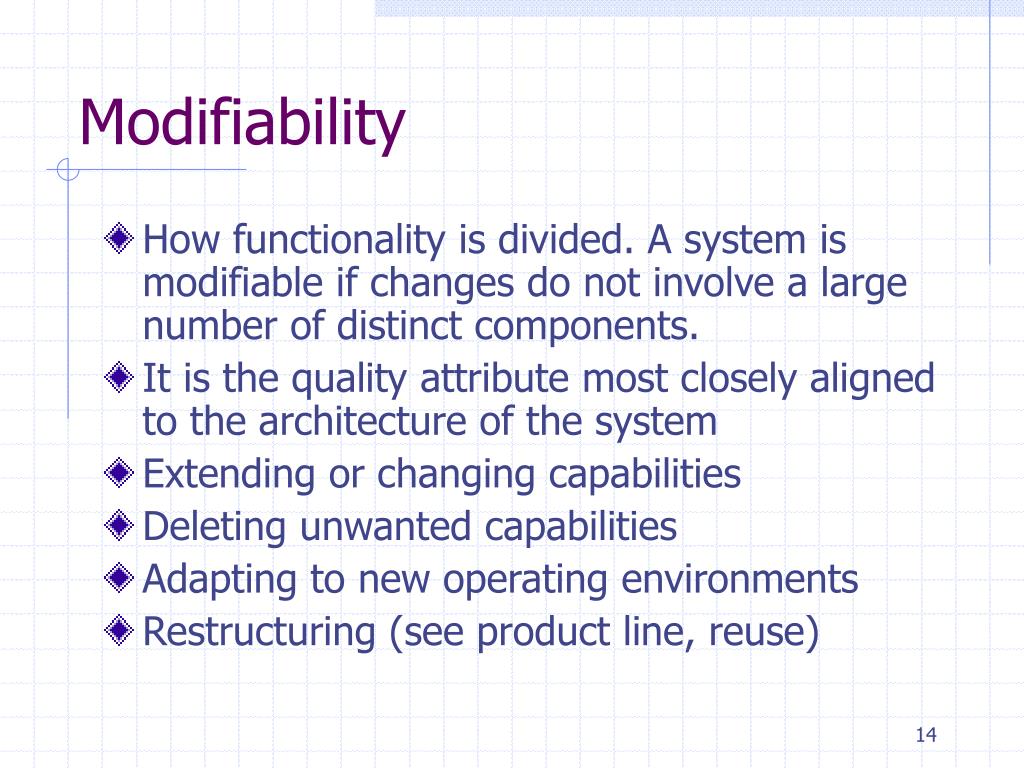 Modifiability

How functionality is divided. A system is modifiable if changes do not involve a large number of distinct components.

It is the quality attribute most closely aligned to the architecture of the system

Extending or changing capabilities

Deleting unwanted capabilities

Adapting to new operating environments

Restructuring (see product line, reuse)

14